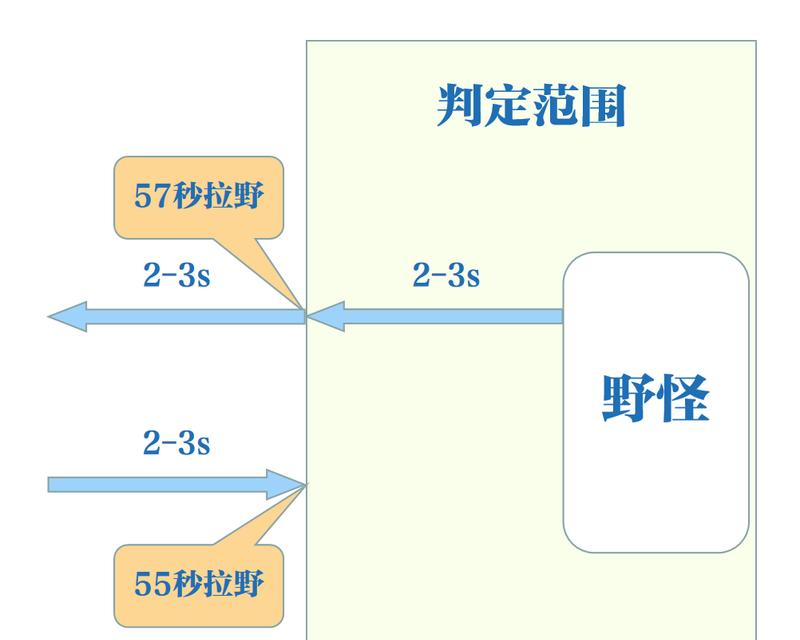 判定范围

57秒拉野

2-3s

2-3s

野怪

2-3s

55秒拉野